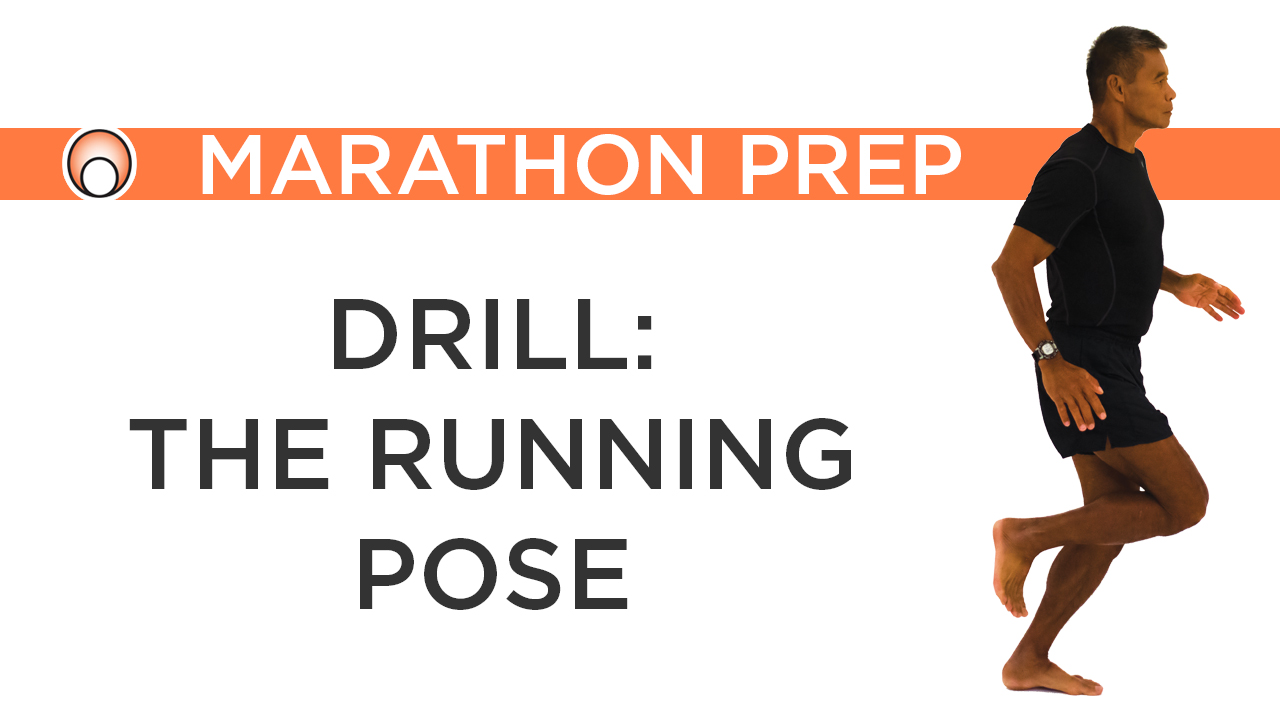 MARATHON PREP

DRILL:
THE RUNNING
POSE